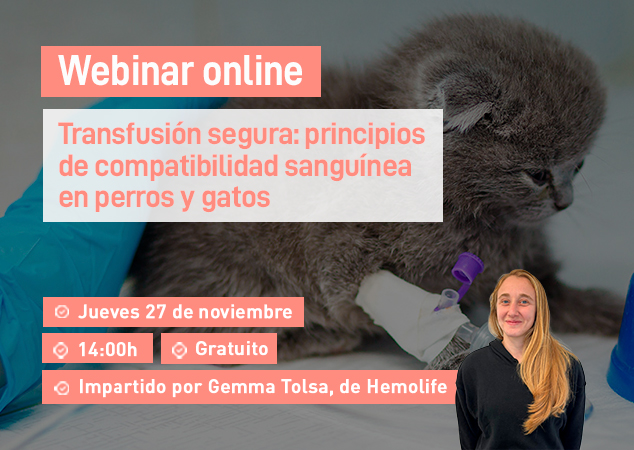 Webinar online

Transfusión segura: principios de compatibilidad sanguínea en perros y gatos

Jueves 27 de noviembre

14:00h

Gratuito

Impartido por Gemma Tolsa, de Hemolife